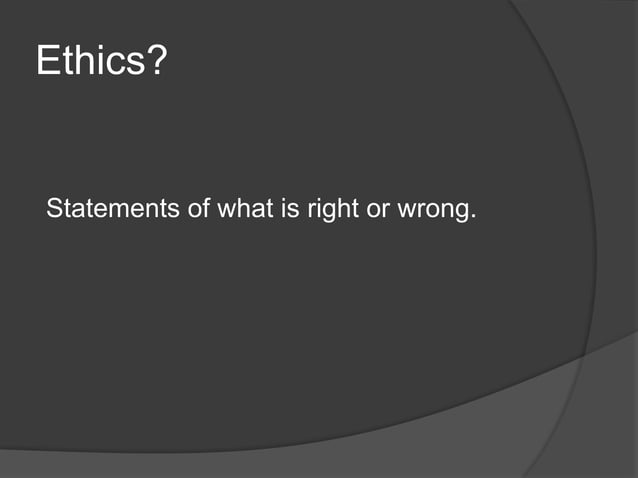 Ethics?

Statements of what is right or wrong.